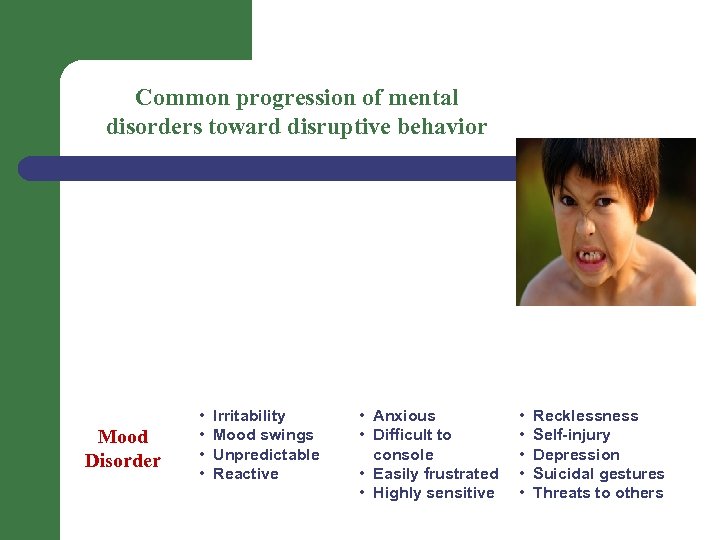 Common progression of mental disorders toward disruptive behavior

Mood Disorder

• Irritability
• Mood swings
• Unpredictable
• Reactive

• Anxious
• Difficult to console
• Easily frustrated
• Highly sensitive

• Recklessness
• Self-injury
• Depression
• Suicidal gestures
• Threats to others